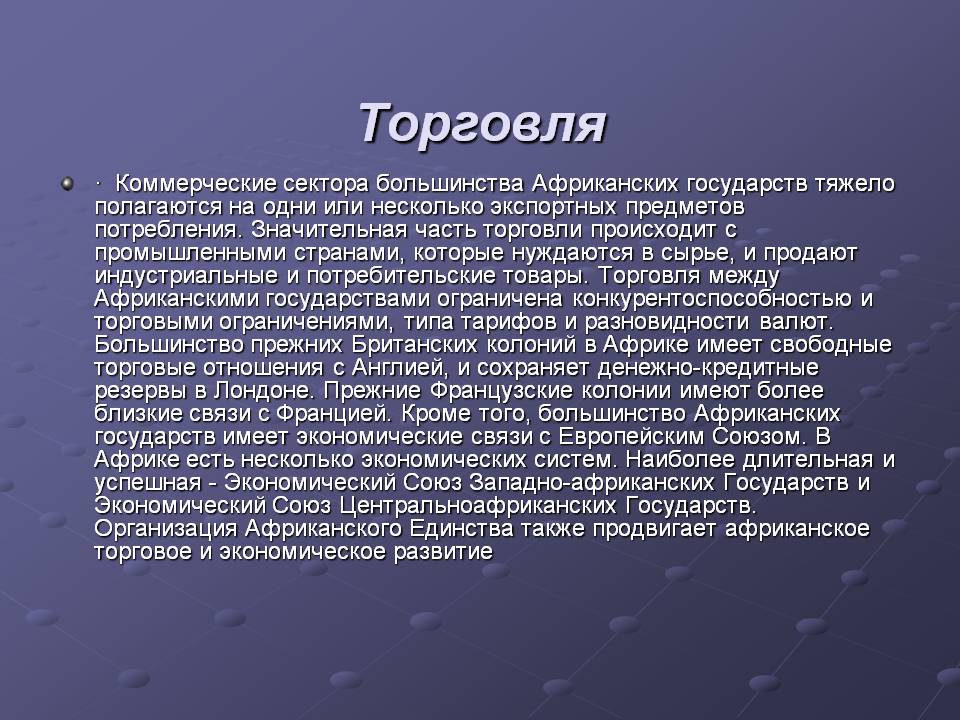 Торговля

· Коммерческие сектора большинства Африканских государств тяжело полагаются на одни или несколько экспортных предметов потребления. Значительная часть торговли происходит с промышленными странами, которые нуждаются в сырье, и продают индустриальные и потребительские товары. Торговля между Африканскими государствами ограничена конкурентоспособностью и торговыми ограничениями, типа тарифов и разновидности валют. Большинство прежних Британских колоний в Африке имеет свободные торговые отношения с Англией, и сохраняет денежно-кредитные резервы в Лондоне. Прежние Французские колонии имеют более близкие связи с Францией. Кроме того, большинство Африканских государств имеет экономические связи с Европейским Союзом. В Африке есть несколько экономических систем. Наиболее длительная и успешная - Экономический Союз Западно-африканских Государств и Экономический Союз Центральноафриканских Государств. Организация Африканского Единства также продвигает африканское торговое и экономическое развитие